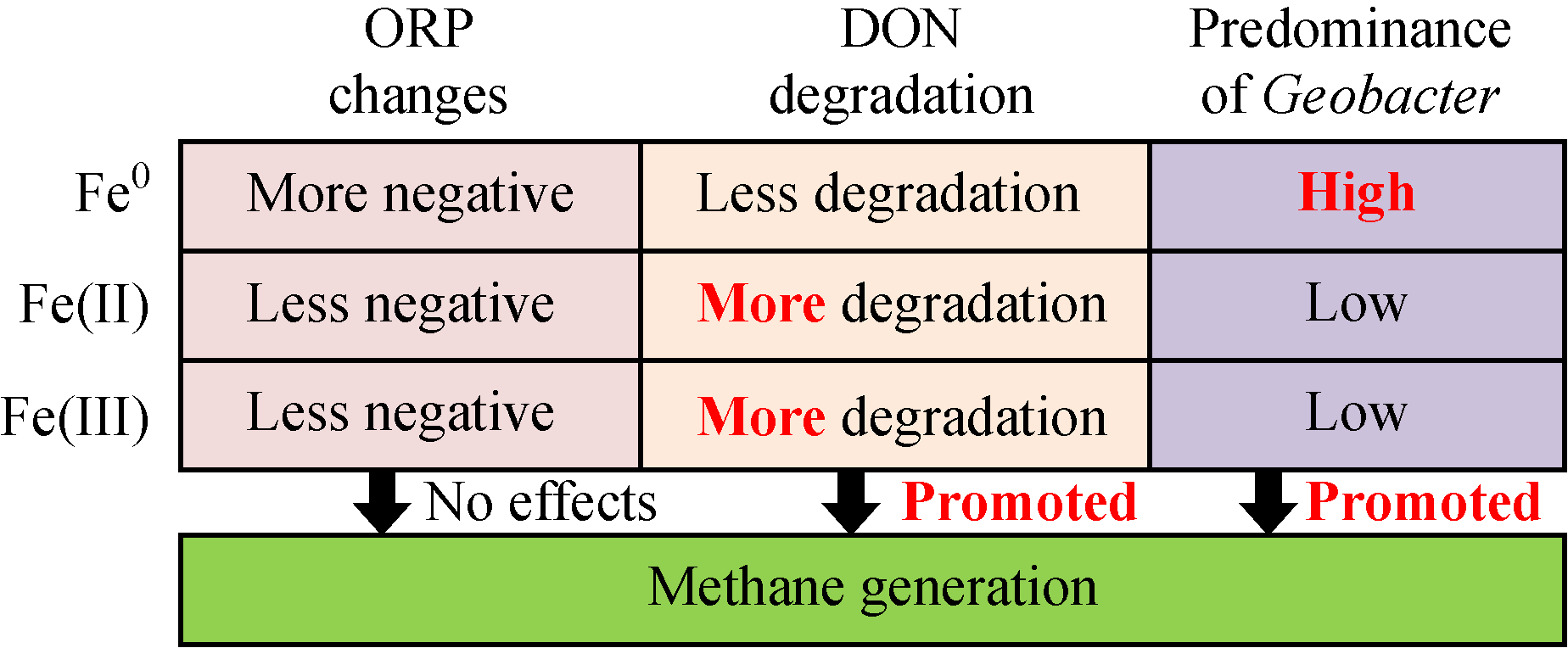 |  | ORP changes | DON degradation | Predominance of Geobacter |
|---|---|---|---|
| $Fe^0$ | More negative | Less degradation | High |
| Fe(II) | Less negative | More degradation | Low |
| Fe(III) | Less negative | More degradation | Low |

No effects
Promoted
Promoted

Methane generation